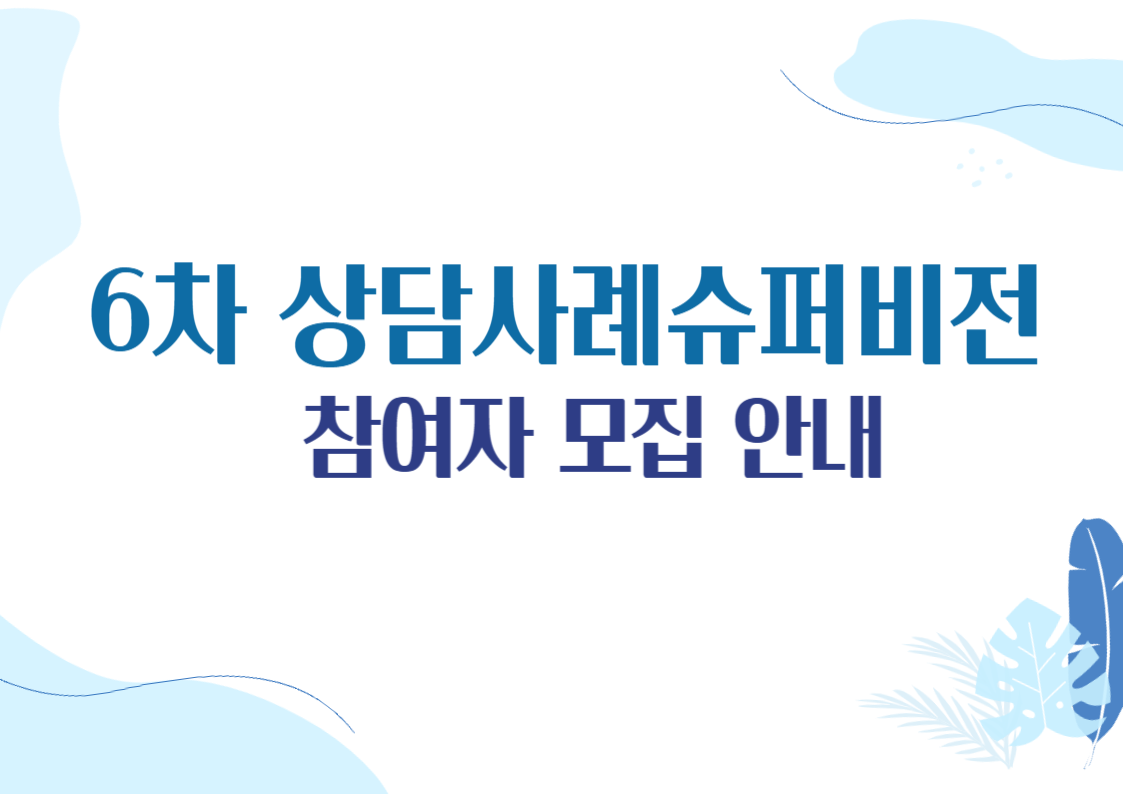 6차 상담사례슈퍼비전
참여자 모집 안내